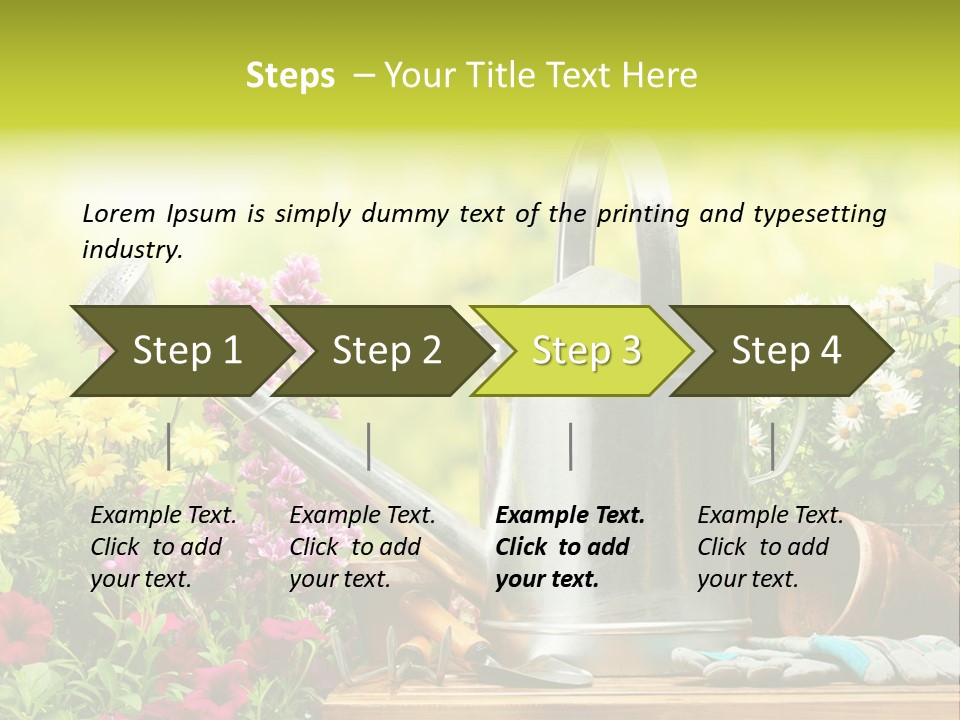 Steps – Your Title Text Here

Lorem Ipsum is simply dummy text of the printing and typesetting industry.

Step 1

Step 2

Step 3

Step 4

Example Text. Click to add your text.

Example Text. Click to add your text.

Example Text. Click to add your text.

Example Text. Click to add your text.